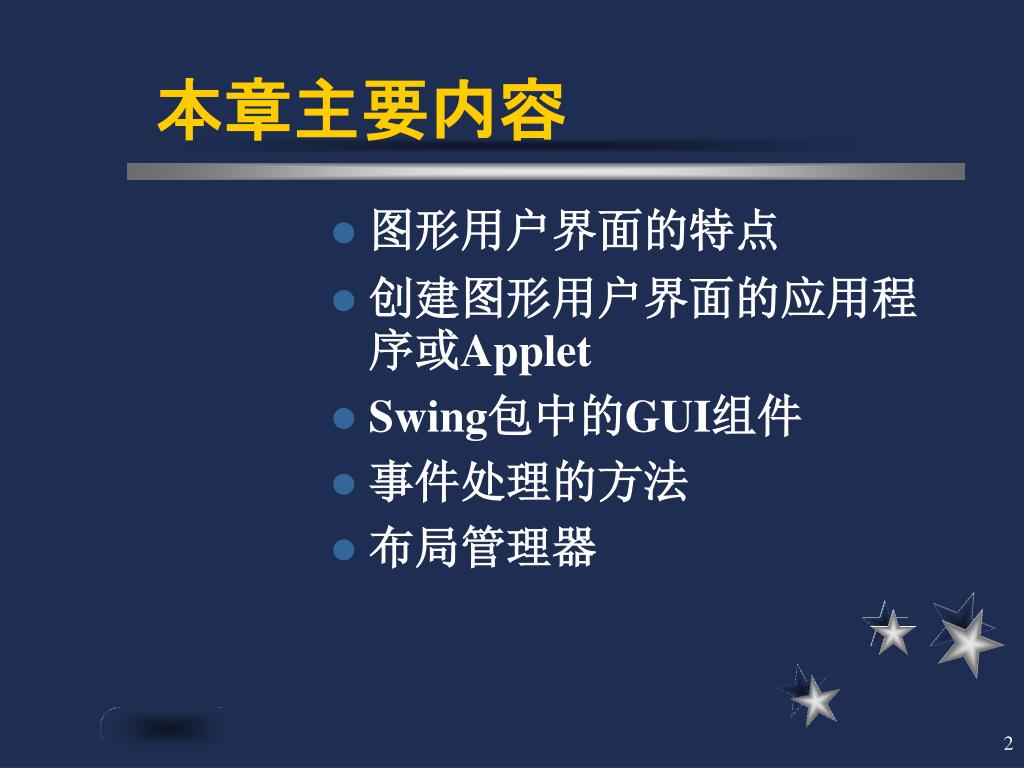 本章主要内容

- 图形用户界面的特点
- 创建图形用户界面的应用程序或Applet
- Swing包中的GUI组件
- 事件处理的方法
- 布局管理器

2